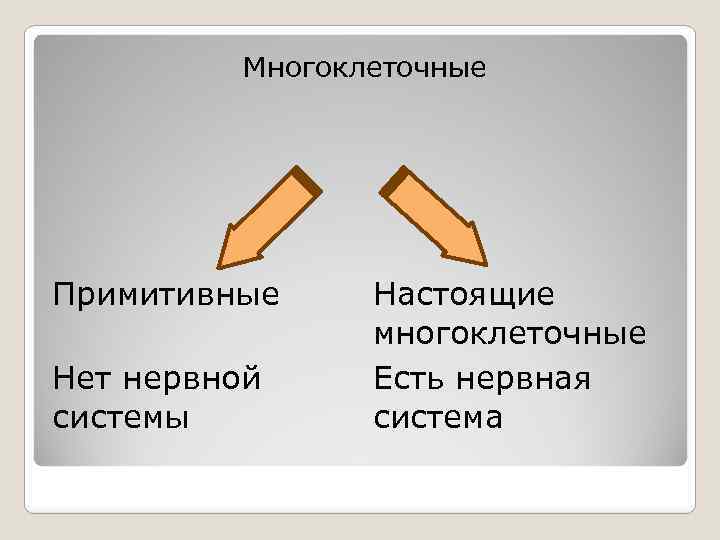 Многоклеточные

Примитивные

Нет нервной системы

Настоящие многоклеточные

Есть нервная система